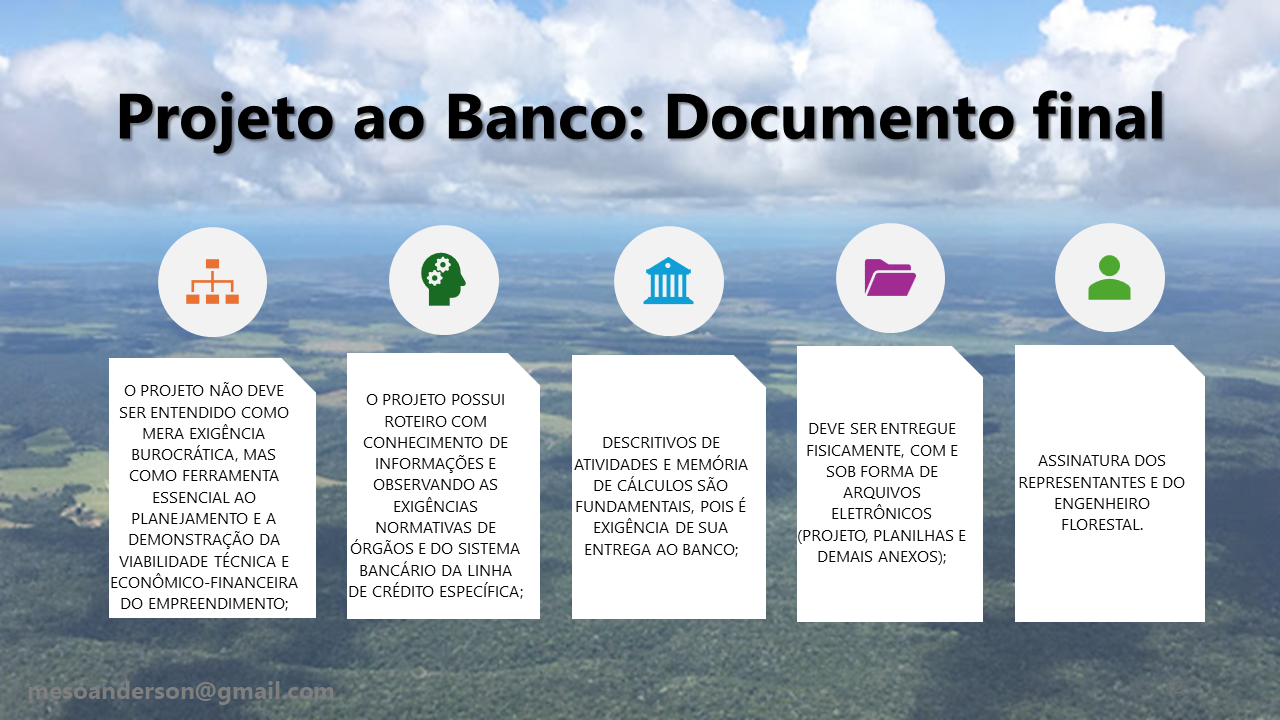 Projeto ao Banco: Documento final

O PROJETO NÃO DEVE SER ENTENDIDO COMO MERA EXIGÊNCIA BUROCRÁTICA, MAS COMO FERRAMENTA ESSENCIAL AO PLANEJAMENTO E A DEMONSTRAÇÃO DA VIABILIDADE TÉCNICA E ECONÔMICO-FINANCEIRA DO EMPREENDIMENTO;

O PROJETO POSSUI ROTEIRO COM CONHECIMENTO DE INFORMAÇÕES E OBSERVANDO AS EXIGÊNCIAS NORMATIVAS DE ÓRGÃOS E DO SISTEMA BANCÁRIO DA LINHA DE CRÉDITO ESPECÍFICA;

DESCRITIVOS DE ATIVIDADES E MEMÓRIA DE CÁLCULOS SÃO FUNDAMENTAIS, POIS É EXIGÊNCIA DE SUA ENTREGA AO BANCO;

DEVE SER ENTREGUE FISICAMENTE, COM E SOB FORMA DE ARQUIVOS ELETRÔNICOS (PROJETO, PLANILHAS E DEMAIS ANEXOS);

ASSINATURA DOS REPRESENTANTES E DO ENGENHEIRO FLORESTAL.

mesoanderson@gmail.com